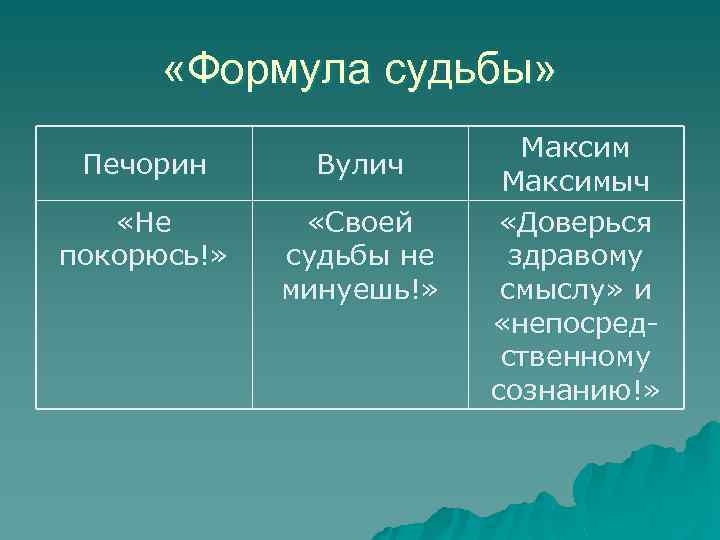 «Формула судьбы»

| Печорин | Вулич | Максим Максимыч |
|---|---|---|
| «Не покорюсь!» | «Своей судьбы не минуешь!» | «Доверься здравому смыслу» и «непосредственному сознанию!» |